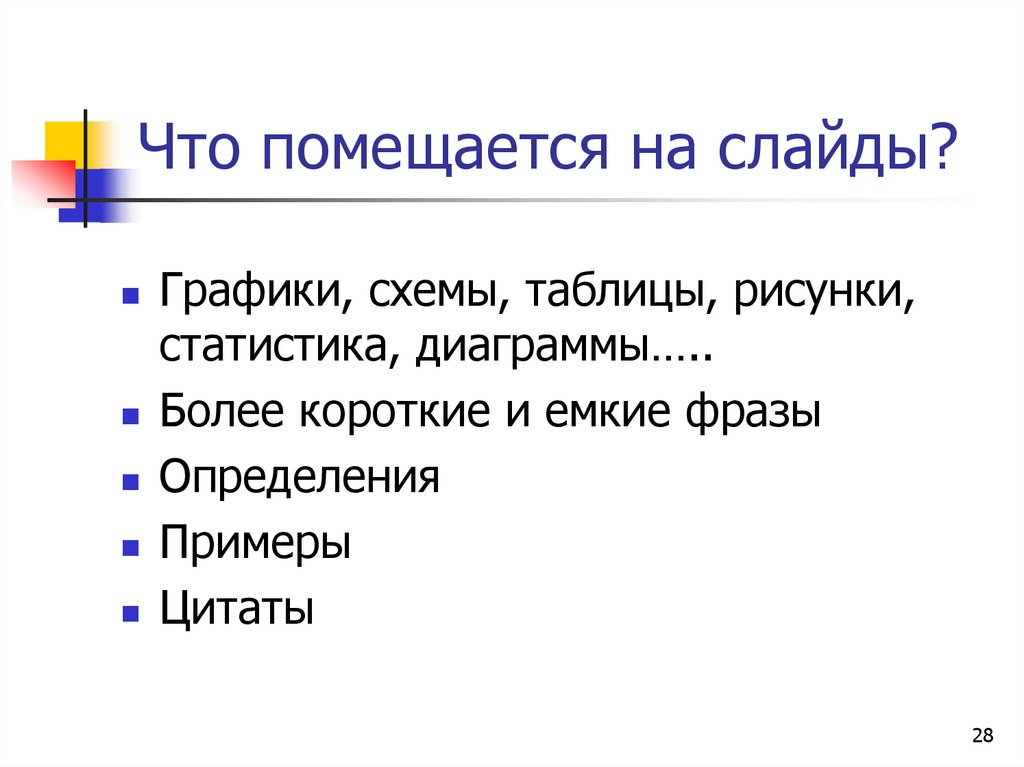 Что помещается на слайды?

- Графики, схемы, таблицы, рисунки, статистика, диаграммы…..
- Более короткие и емкие фразы
- Определения
- Примеры
- Цитаты

28